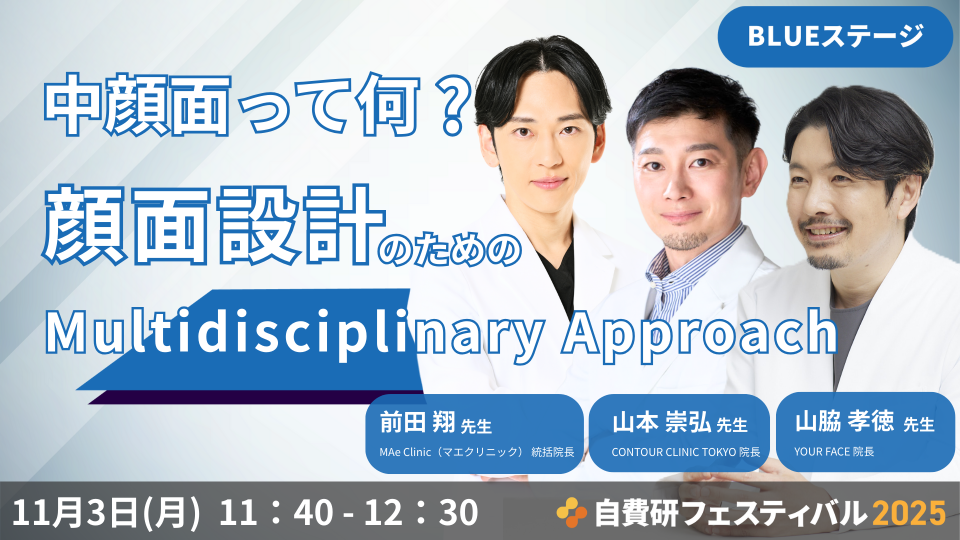 BLUEステージ

中顔面って何？

顔面設計のための

Multidisciplinary Approach

前田 翔 先生
MAe Clinic（マエクリニック） 統括院長

山本 崇弘 先生
CONTOUR CLINIC TOKYO 院長

山脇 孝徳 先生
YOUR FACE 院長

11月3日(月) 11：40 - 12：30

自費研フェスティバル2025